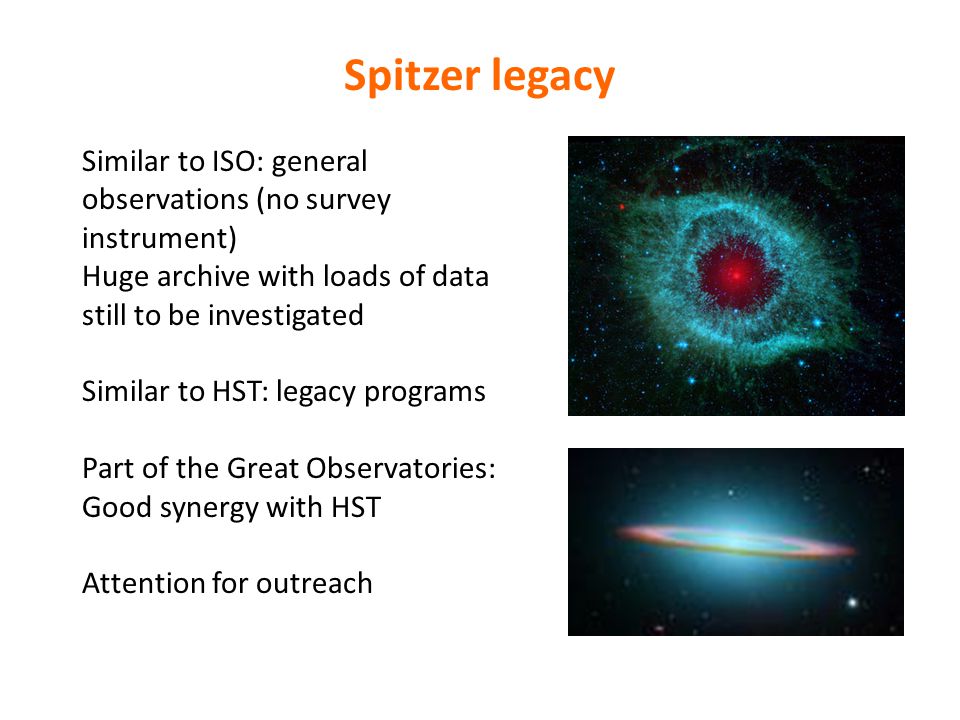 Spitzer legacy

Similar to ISO: general observations (no survey instrument)
Huge archive with loads of data still to be investigated

Similar to HST: legacy programs

Part of the Great Observatories: Good synergy with HST

Attention for outreach